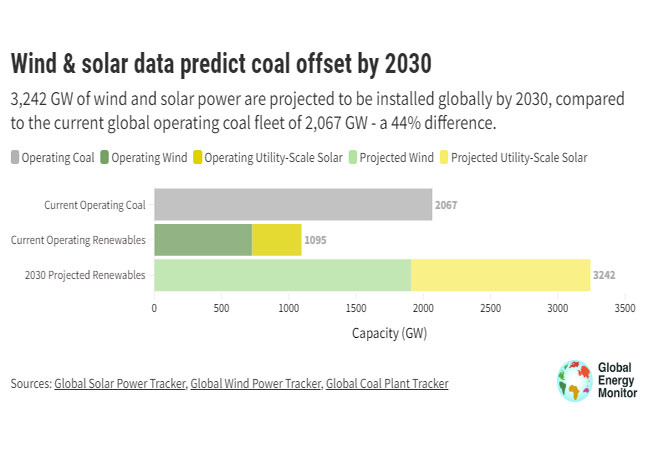 Wind & solar data predict coal offset by 2030

3,242 GW of wind and solar power are projected to be installed globally by 2030, compared to the current global operating coal fleet of 2,067 GW - a 44% difference.

Operating Coal  Operating Wind  Operating Utility-Scale Solar  Projected Wind  Projected Utility-Scale Solar

Current Operating Coal 2067
Current Operating Renewables 1095
2030 Projected Renewables 3242

0 500 1000 1500 2000 2500 3000 3500
Capacity (GW)

Sources: Global Solar Power Tracker, Global Wind Power Tracker, Global Coal Plant Tracker

Global Energy Monitor